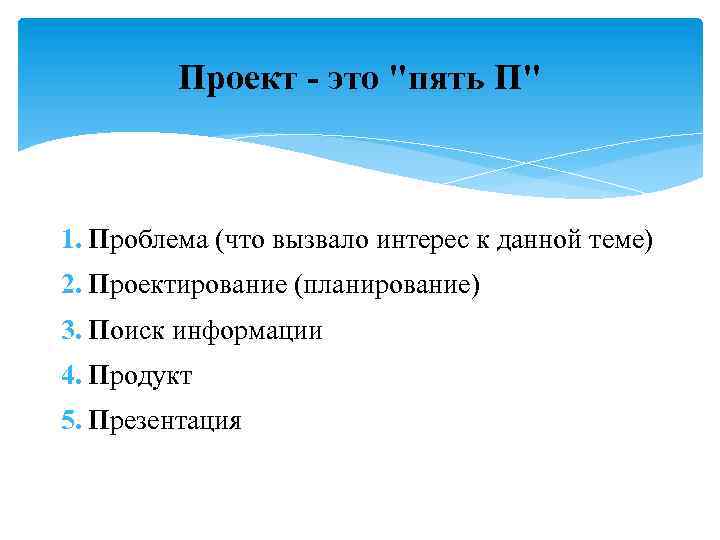 Проект - это "пять П"

1. Проблема (что вызвало интерес к данной теме)
2. Проектирование (планирование)
3. Поиск информации
4. Продукт
5. Презентация